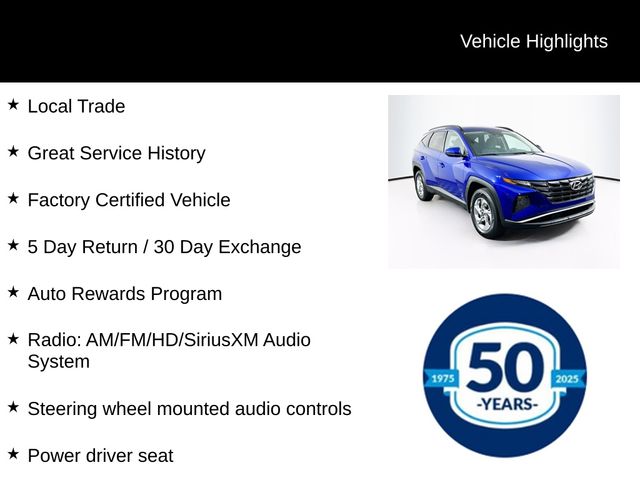 Vehicle Highlights

★ Local Trade

★ Great Service History

★ Factory Certified Vehicle

★ 5 Day Return / 30 Day Exchange

★ Auto Rewards Program

★ Radio: AM/FM/HD/SiriusXM Audio System

★ Steering wheel mounted audio controls

★ Power driver seat

1975 50 2025 -YEARS-